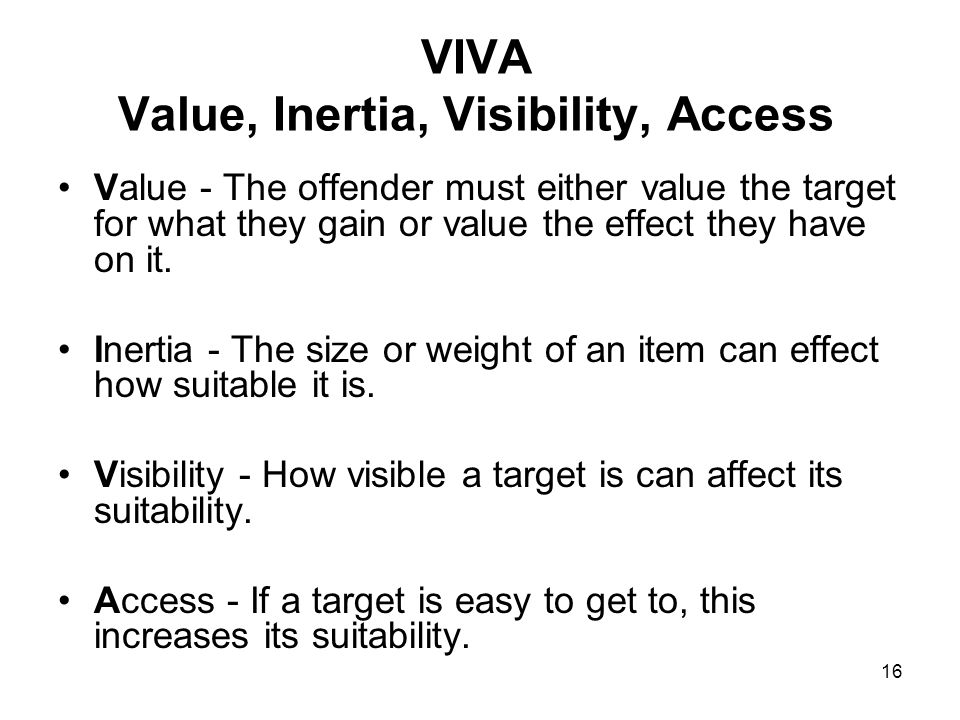 VIVA
Value, Inertia, Visibility, Access

• Value - The offender must either value the target for what they gain or value the effect they have on it.

• Inertia - The size or weight of an item can effect how suitable it is.

• Visibility - How visible a target is can affect its suitability.

• Access - If a target is easy to get to, this increases its suitability.

16